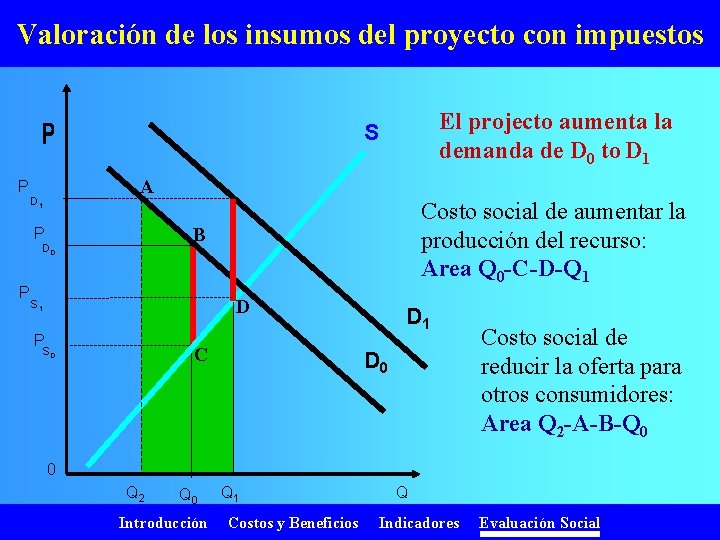 Valoración de los insumos del proyecto con impuestos

P

S

$P_{D_1}$

$P_{D_0}$

$P_{S_1}$

$P_{S_0}$

A

B

C

D

$D_1$

$D_0$

0

$Q_2$ $Q_0$ $Q_1$ Q

El projecto aumenta la demanda de $D_0$ to $D_1$

Costo social de aumentar la producción del recurso: Area $Q_0$-C-D-$Q_1$

Costo social de reducir la oferta para otros consumidores: Area $Q_2$-A-B-$Q_0$

Introducción Costos y Beneficios Indicadores Evaluación Social